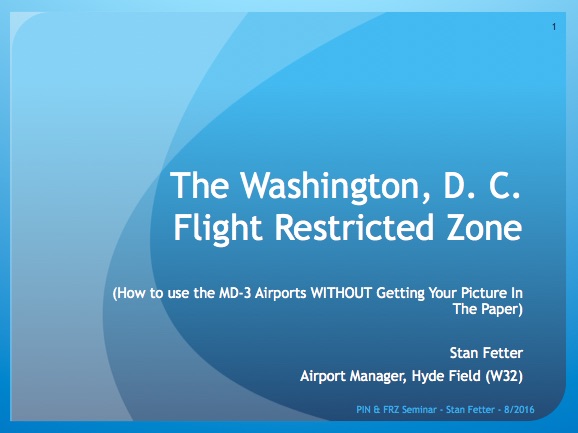 1

The Washington, D. C. Flight Restricted Zone

(How to use the MD-3 Airports WITHOUT Getting Your Picture In The Paper)

Stan Fetter

Airport Manager, Hyde Field (W32)

PIN & FRZ Seminar - Stan Fetter - 8/2016